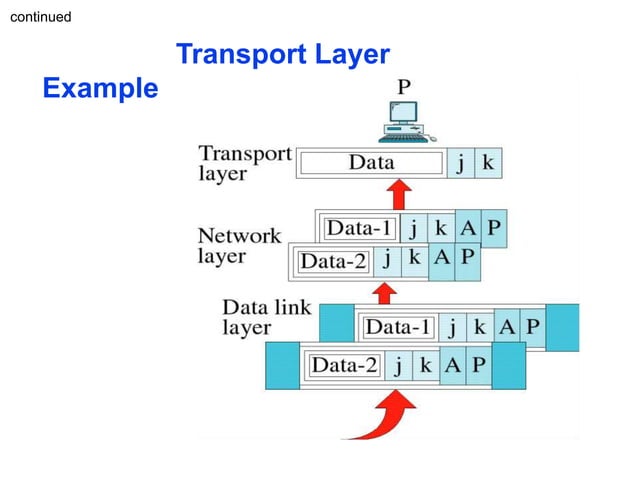 continued

Transport Layer

Example

P

Transport layer

Data j k

Network layer

Data-1 j k A P

Data-2 j k A P

Data link layer

Data-1 j k A P

Data-2 j k A P